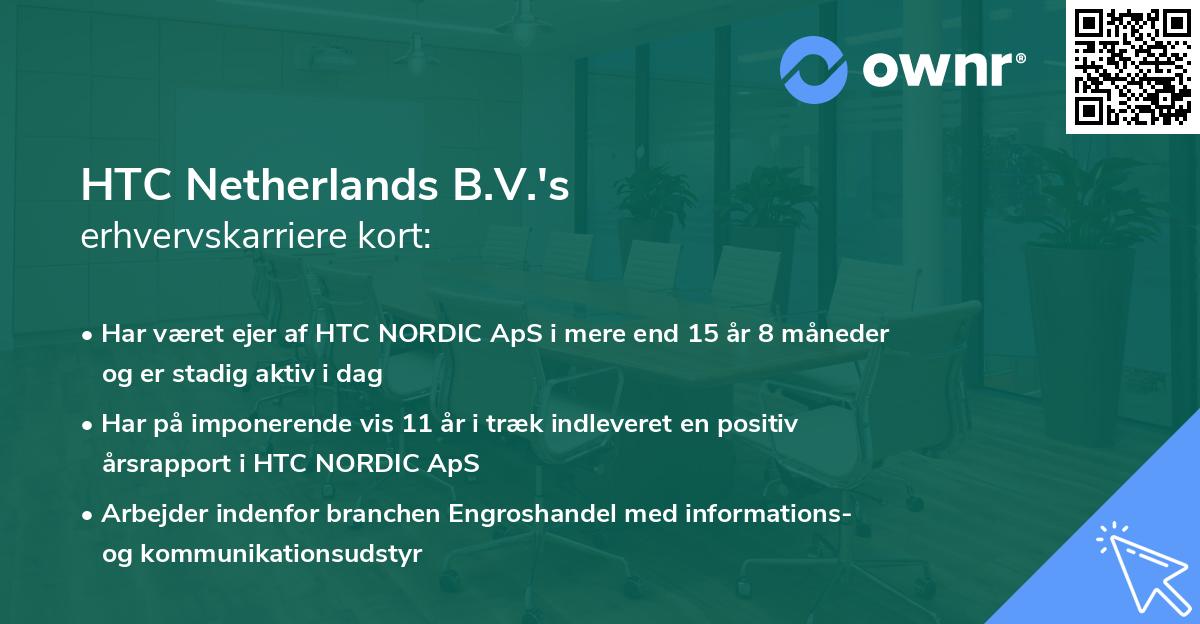 ownr®

HTC Netherlands B.V.'s
erhvervskarriere kort:

• Har været ejer af HTC NORDIC ApS i mere end 15 år 8 måneder og er stadig aktiv i dag

• Har på imponerende vis 11 år i træk indleveret en positiv årsrapport i HTC NORDIC ApS

• Arbejder indenfor branchen Engroshandel med informations- og kommunikationsudstyr